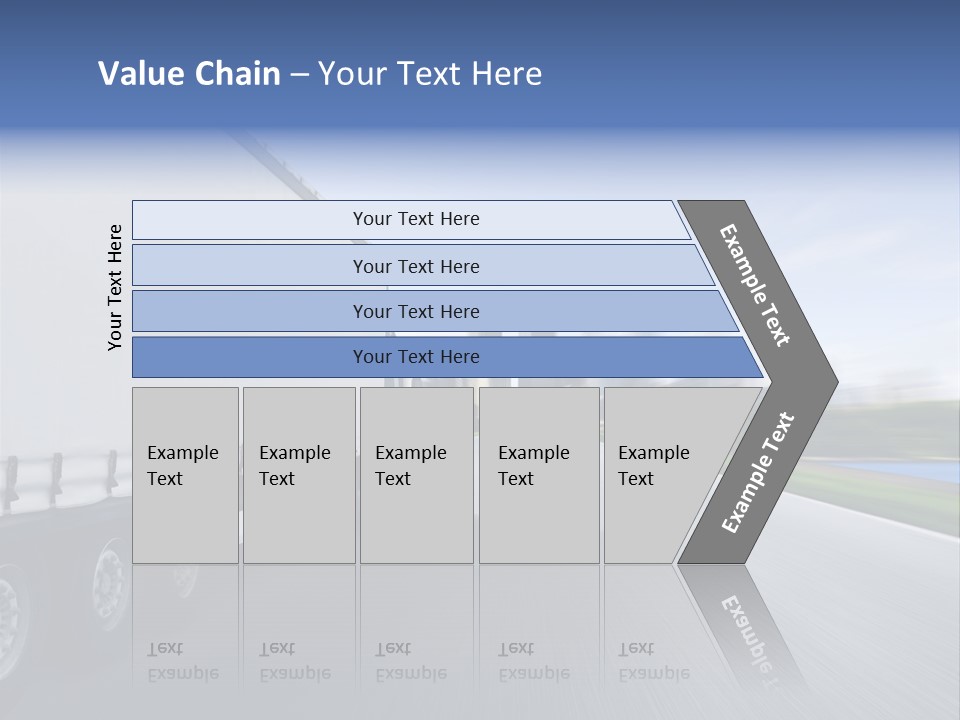 Value Chain – Your Text Here

Your Text Here

Your Text Here

Your Text Here

Your Text Here

Your Text Here

Example Text

Example Text

Example Text

Example Text

Example Text

Example Text

Example Text